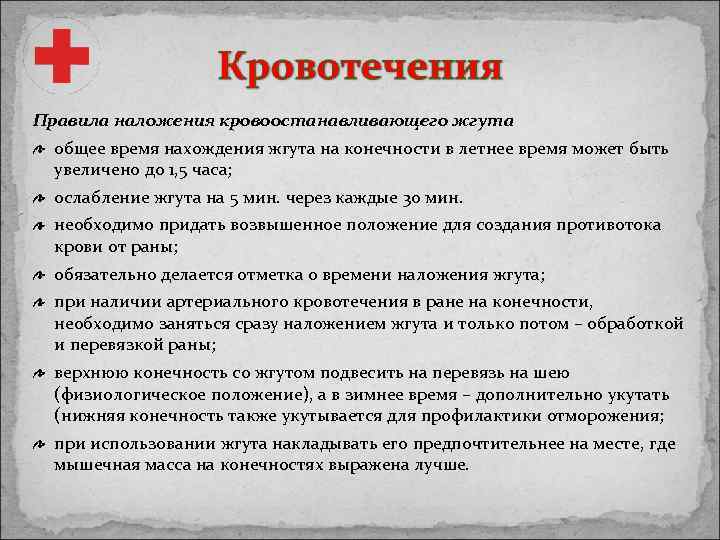 Кровотечения

Правила наложения кровоостанавливающего жгута

общее время нахождения жгута на конечности в летнее время может быть увеличено до 1,5 часа;

ослабление жгута на 5 мин. через каждые 30 мин.

необходимо придать возвышенное положение для создания противотока крови от раны;

обязательно делается отметка о времени наложения жгута;

при наличии артериального кровотечения в ране на конечности, необходимо заняться сразу наложением жгута и только потом – обработкой и перевязкой раны;

верхнюю конечность со жгутом подвесить на перевязь на шею (физиологическое положение), а в зимнее время – дополнительно укутать (нижняя конечность также укутывается для профилактики отморожения;

при использовании жгута накладывать его предпочтительнее на месте, где мышечная масса на конечностях выражена лучше.